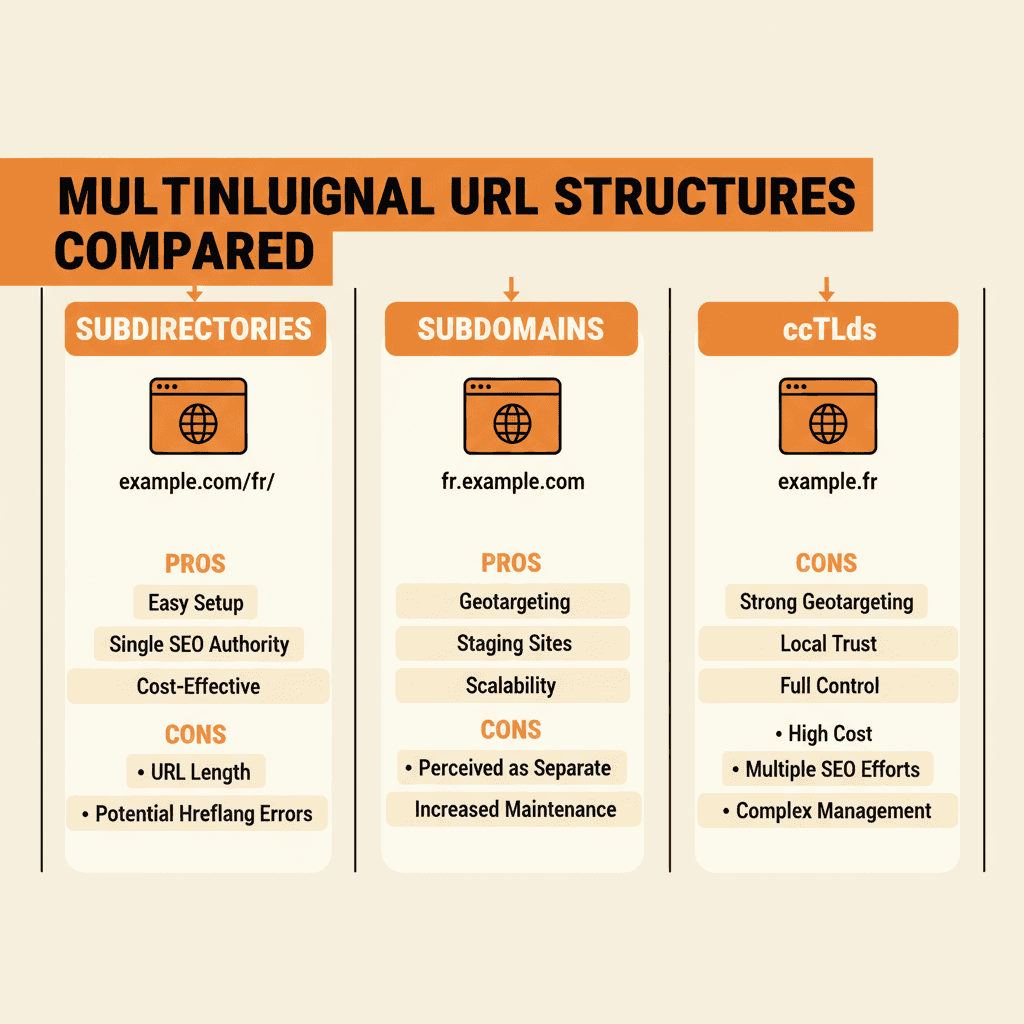 MULTINLUIGNAL URL STRUCTURES COMPARED

SUBDIRECTORIES

example.com/fr/

PROS

Easy Setup

Single SEO Authority

Cost-Effective

CONS

• URL Length

• Potential Hreflang Errors

SUBDOMAINS

fr.example.com

PROS

Geotargeting

Staging Sites

Scalability

CONS

• Perceived as Separate

Increased Maintenance

ccTLds

example.fr

CONS

Strong Geotargeting

Local Trust

Full Control

• High Cost

• Multiple SEO Efforts

• Complex Management